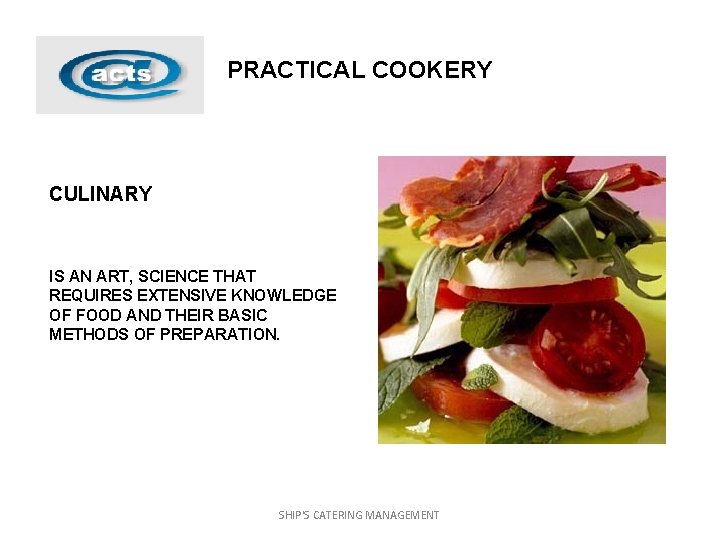 acts

PRACTICAL COOKERY

CULINARY

IS AN ART, SCIENCE THAT REQUIRES EXTENSIVE KNOWLEDGE OF FOOD AND THEIR BASIC METHODS OF PREPARATION.

SHIP'S CATERING MANAGEMENT